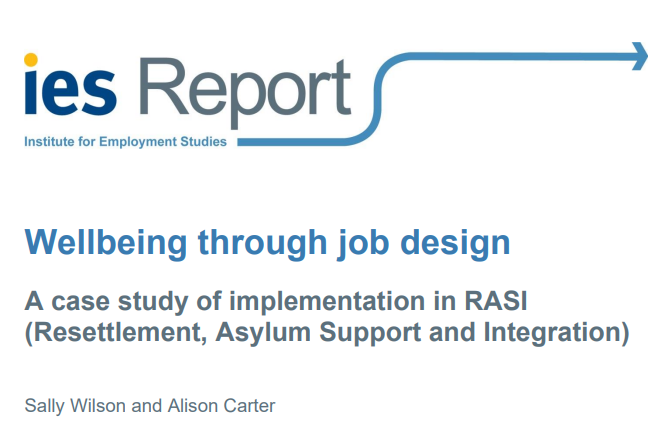 ies Report

Institute for Employment Studies

Wellbeing through job design

A case study of implementation in RASI (Resettlement, Asylum Support and Integration)

Sally Wilson and Alison Carter